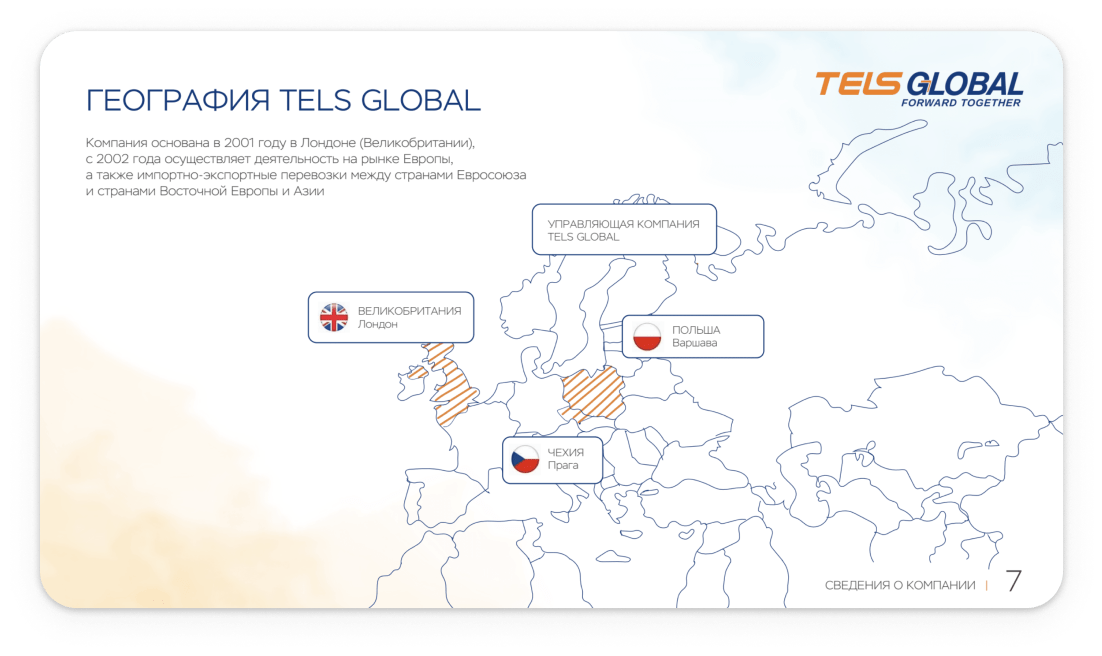 ГЕОГРАФИЯ TELS GLOBAL

TELS GLOBAL
FORWARD TOGETHER

Компания основана в 2001 году в Лондоне (Великобритании), с 2002 года осуществляет деятельность на рынке Европы, а также импортно-экспортные перевозки между странами Евросоюза и странами Восточной Европы и Азии

УПРАВЛЯЮЩАЯ КОМПАНИЯ TELS GLOBAL

ВЕЛИКОБРИТАНИЯ
Лондон

ПОЛЬША
Варшава

ЧЕХИЯ
Прага

СВЕДЕНИЯ О КОМПАНИИ | 7